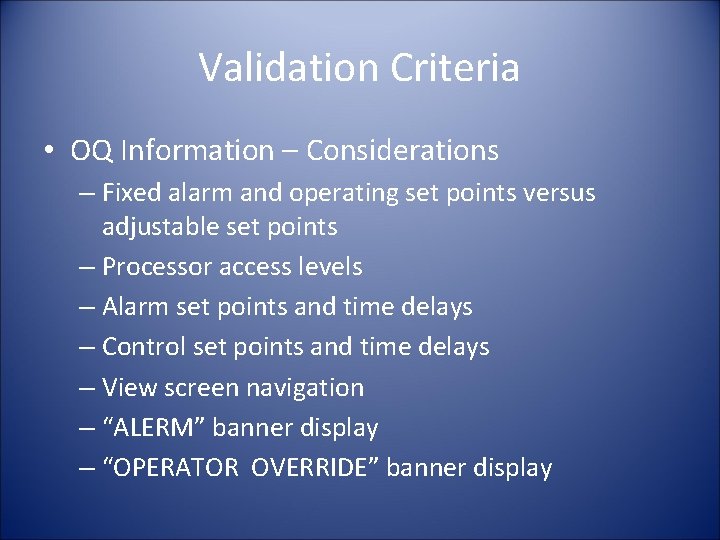 Validation Criteria

• OQ Information – Considerations
– Fixed alarm and operating set points versus adjustable set points
– Processor access levels
– Alarm set points and time delays
– Control set points and time delays
– View screen navigation
– “ALERM” banner display
– “OPERATOR OVERRIDE” banner display